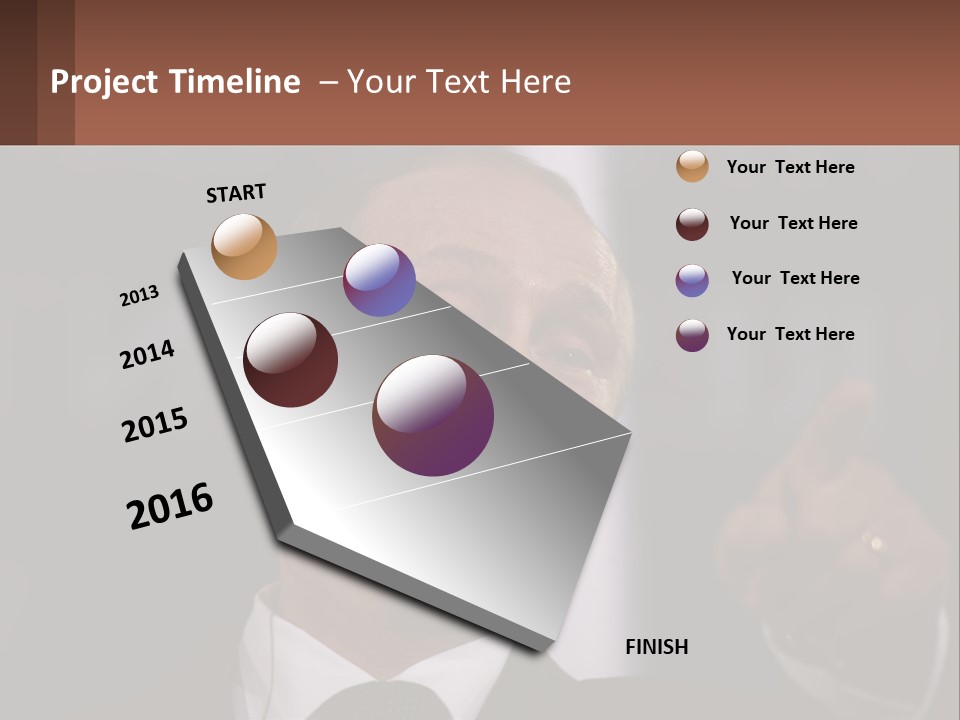 Project Timeline – Your Text Here

START

2013

2014

2015

2016

FINISH

Your Text Here

Your Text Here

Your Text Here

Your Text Here